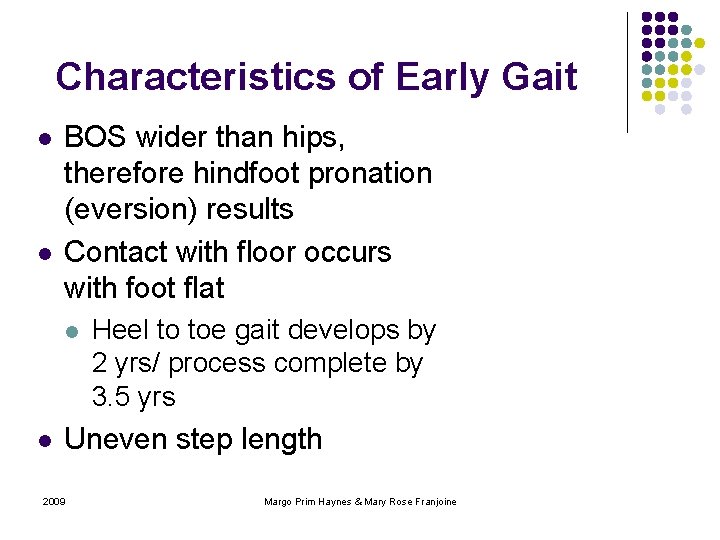 Characteristics of Early Gait

- BOS wider than hips, therefore hindfoot pronation (eversion) results
- Contact with floor occurs with foot flat
  - Heel to toe gait develops by 2 yrs/ process complete by 3.5 yrs
- Uneven step length

2009

Margo Prim Haynes & Mary Rose Franjoine